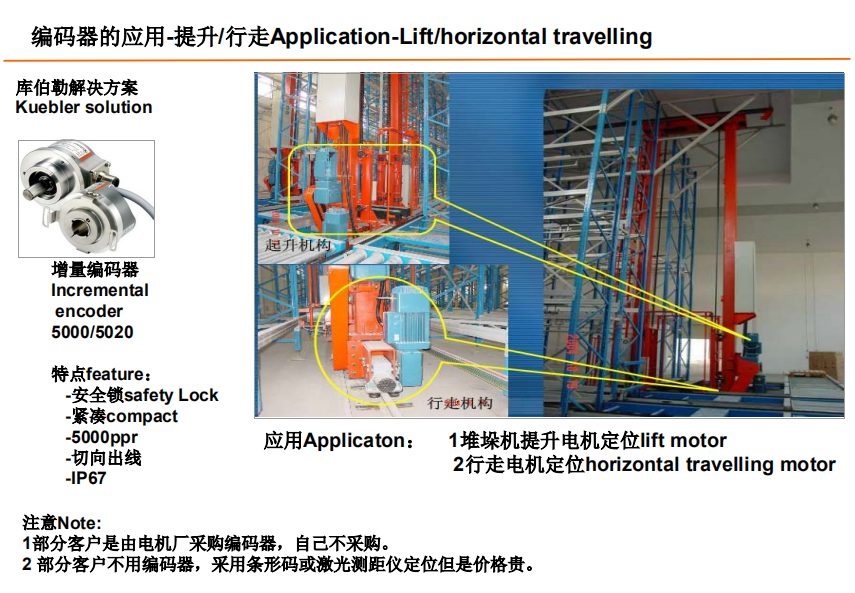 编码器的应用-提升/行走Application-Lift/horizontal travelling

库伯勒解决方案
Kuebler solution

增量编码器
Incremental encoder
5000/5020

特点feature：
-安全锁safety Lock
-紧凑compact
-5000ppr
-切向出线
-IP67

起升机构

行走机构

应用Applicaton： 1堆垛机提升电机定位lift motor
2行走电机定位horizontal travelling motor

注意Note:
1部分客户是由电机厂采购编码器，自己不采购。
2 部分客户不用编码器，采用条形码或激光测距仪定位但是价格贵。